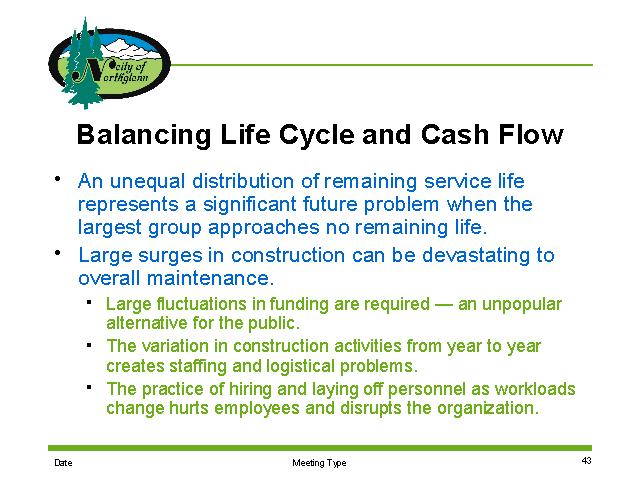 City of Northglenn

Balancing Life Cycle and Cash Flow

• An unequal distribution of remaining service life represents a significant future problem when the largest group approaches no remaining life.

• Large surges in construction can be devastating to overall maintenance.

▪ Large fluctuations in funding are required — an unpopular alternative for the public.

▪ The variation in construction activities from year to year creates staffing and logistical problems.

▪ The practice of hiring and laying off personnel as workloads change hurts employees and disrupts the organization.

Date

Meeting Type

43